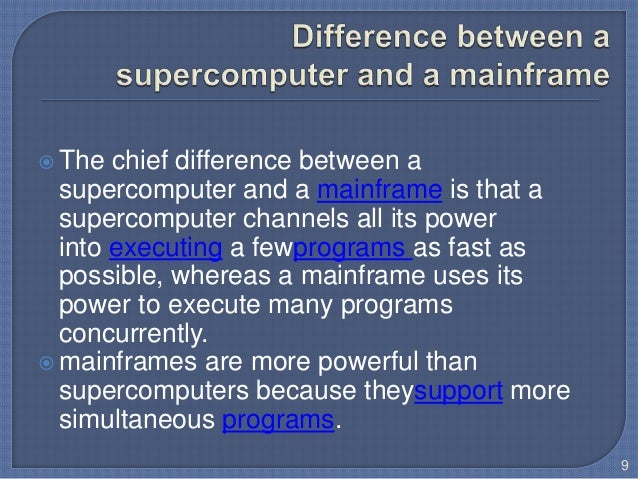 Difference between a supercomputer and a mainframe

The chief difference between a supercomputer and a mainframe is that a supercomputer channels all its power into executing a fewprograms as fast as possible, whereas a mainframe uses its power to execute many programs concurrently.

mainframes are more powerful than supercomputers because theysupport more simultaneous programs.

9